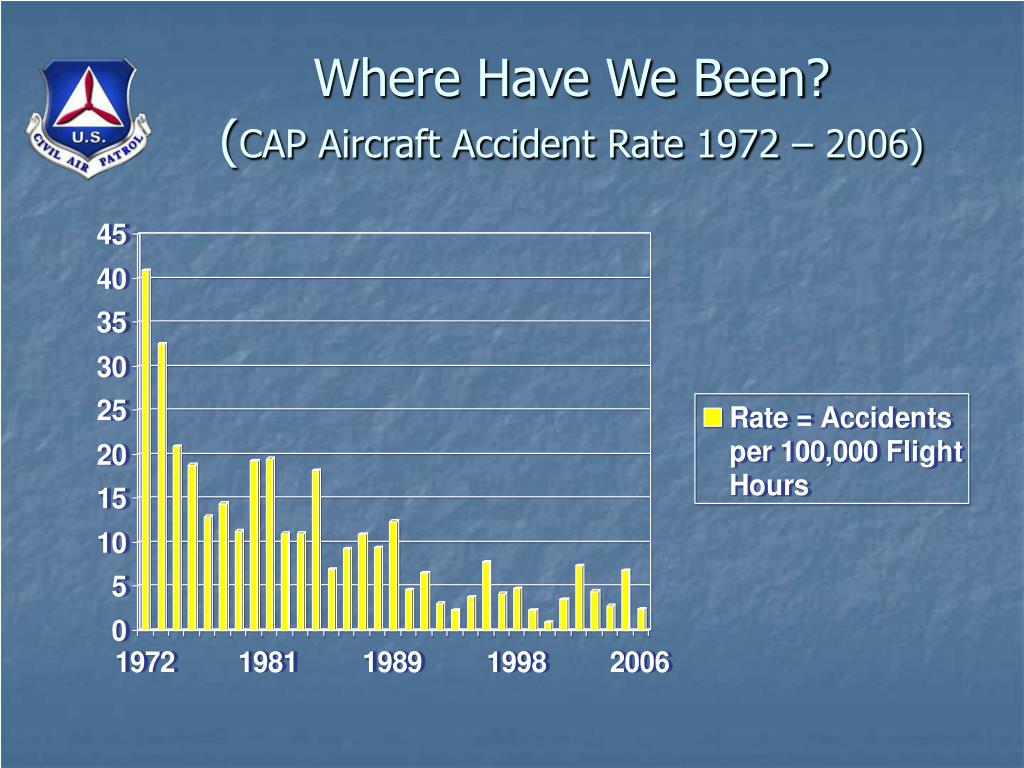 U.S.
CIVIL AIR PATROL

Where Have We Been?
(CAP Aircraft Accident Rate 1972 – 2006)

45
40
35
30
25
20
15
10
5
0

1972
1981
1989
1998
2006

Rate = Accidents per 100,000 Flight Hours